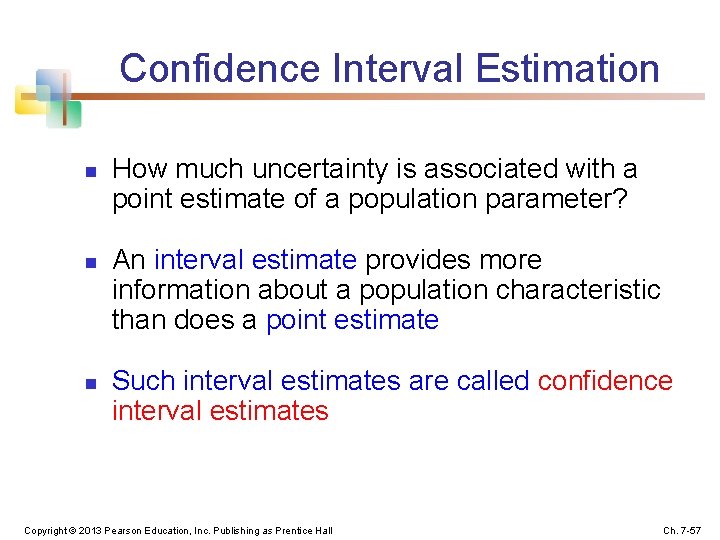 Confidence Interval Estimation

How much uncertainty is associated with a point estimate of a population parameter?

An interval estimate provides more information about a population characteristic than does a point estimate

Such interval estimates are called confidence interval estimates

Copyright © 2013 Pearson Education, Inc. Publishing as Prentice Hall

Ch. 7-57